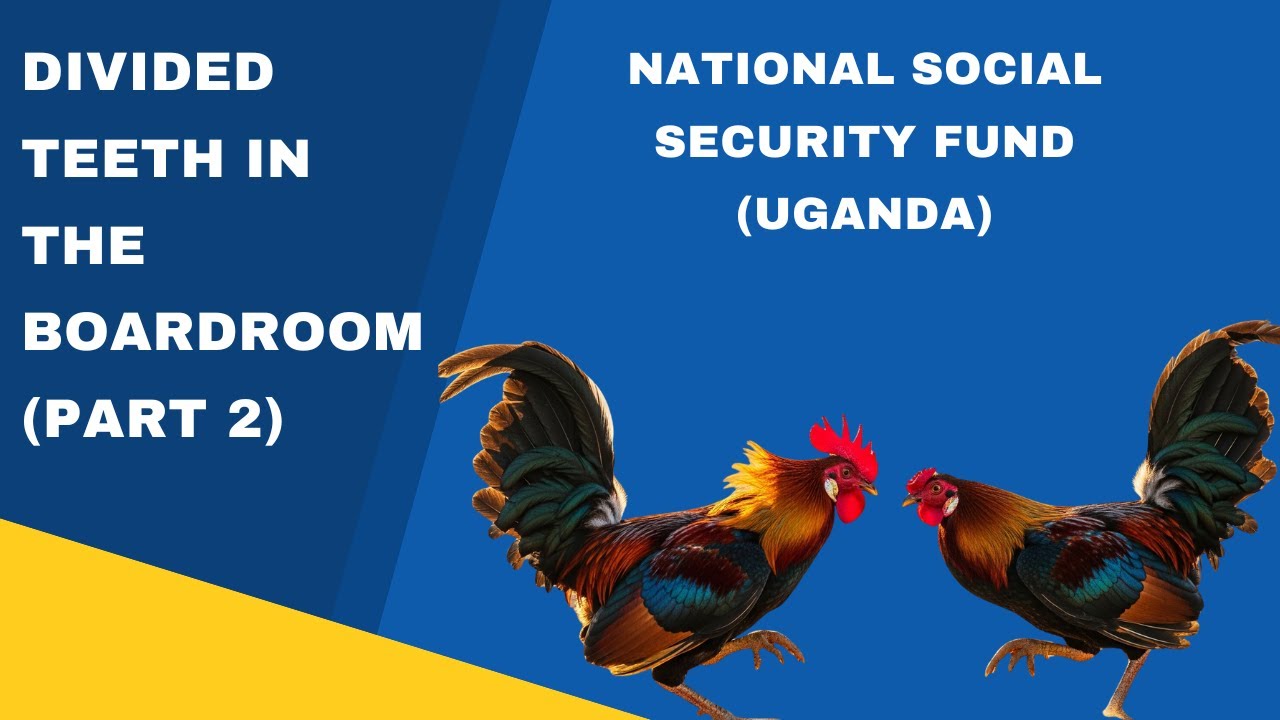 DIVIDED TEETH IN THE BOARDROOM (PART 2)

NATIONAL SOCIAL SECURITY FUND (UGANDA)